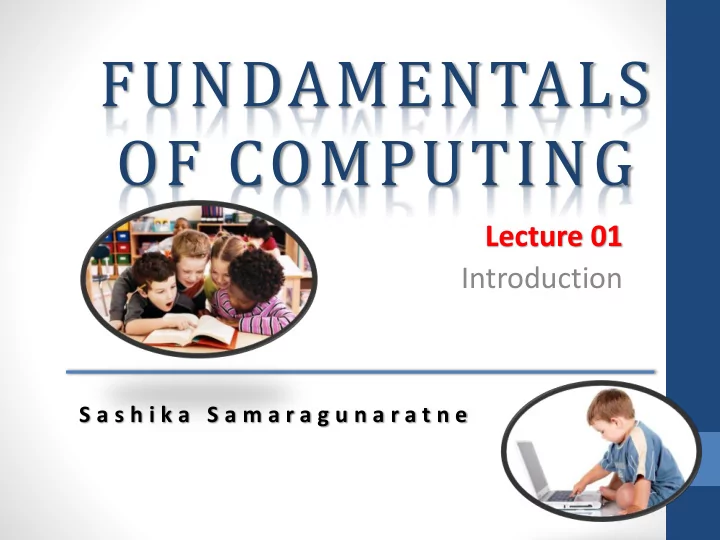 FUNDAMENTALS OF COMPUTING

Lecture 01
Introduction

Sashika Samaragunaratne